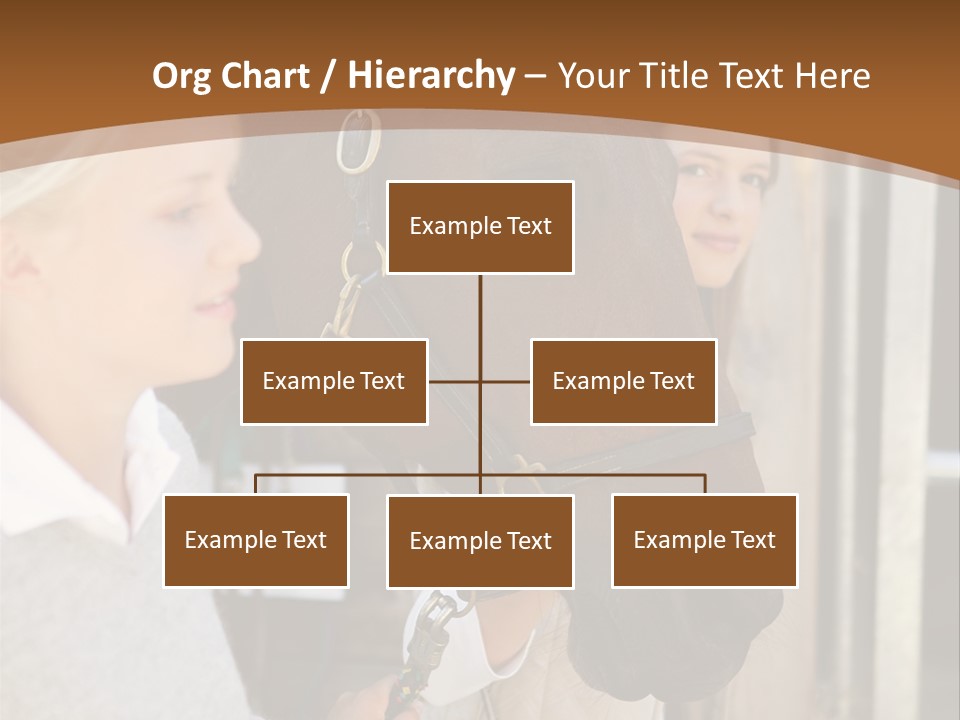 Org Chart / Hierarchy – Your Title Text Here

Example Text

Example Text

Example Text

Example Text

Example Text

Example Text